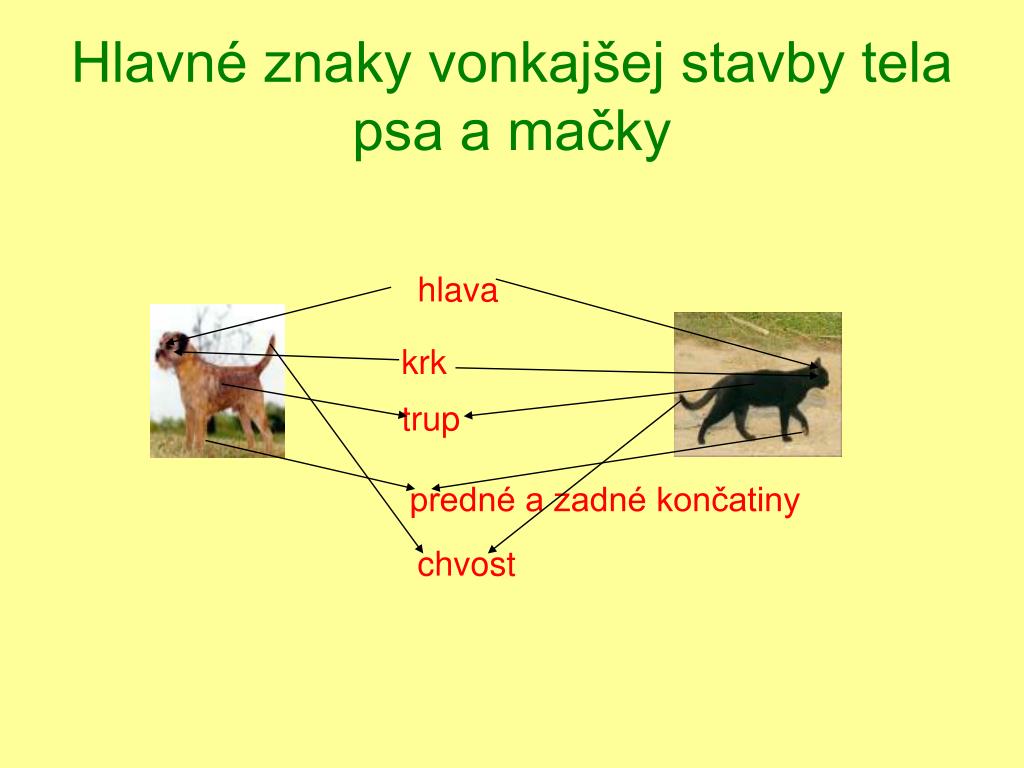 Hlavné znaky vonkajšej stavby tela psa a mačky

hlava

krk

trup

predné a zadné končatiny

chvost